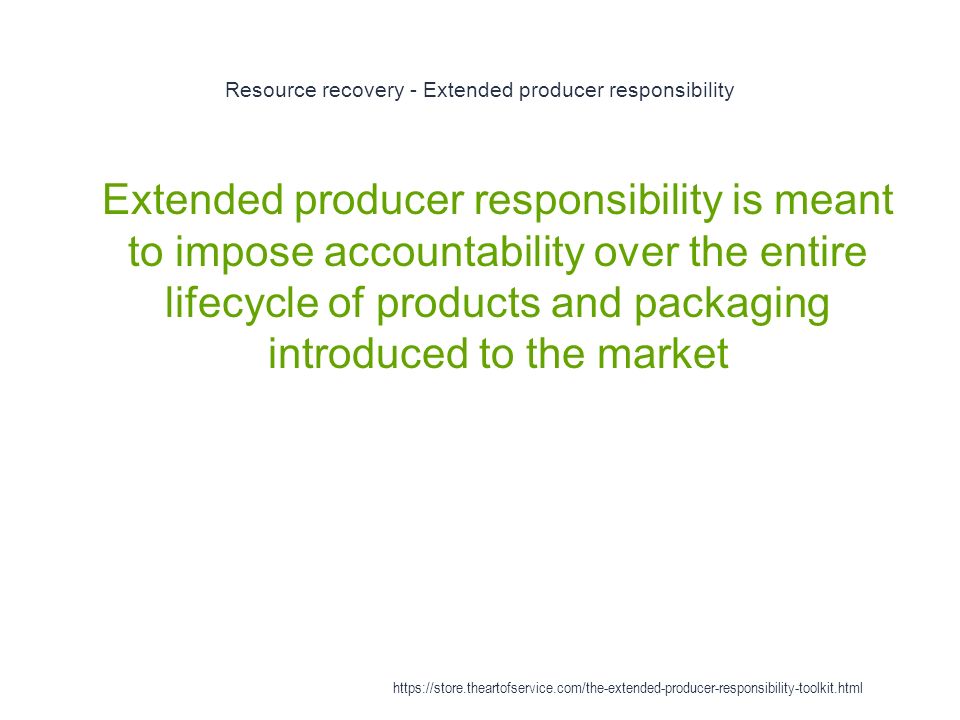 Resource recovery - Extended producer responsibility

Extended producer responsibility is meant to impose accountability over the entire lifecycle of products and packaging introduced to the market

https://store.theartofservice.com/the-extended-producer-responsibility-toolkit.html